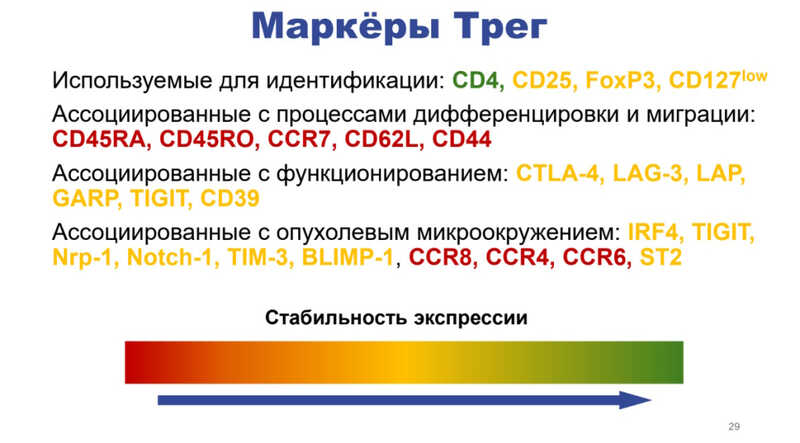 Маркёры Трег

Используемые для идентификации: CD4, CD25, FoxP3, CD127$^{low}$

Ассоциированные с процессами дифференцировки и миграции: CD45RA, CD45RO, CCR7, CD62L, CD44

Ассоциированные с функционированием: CTLA-4, LAG-3, LAP, GARP, TIGIT, CD39

Ассоциированные с опухолевым микроокружением: IRF4, TIGIT, Nrp-1, Notch-1, TIM-3, BLIMP-1, CCR8, CCR4, CCR6, ST2

Стабильность экспрессии

29